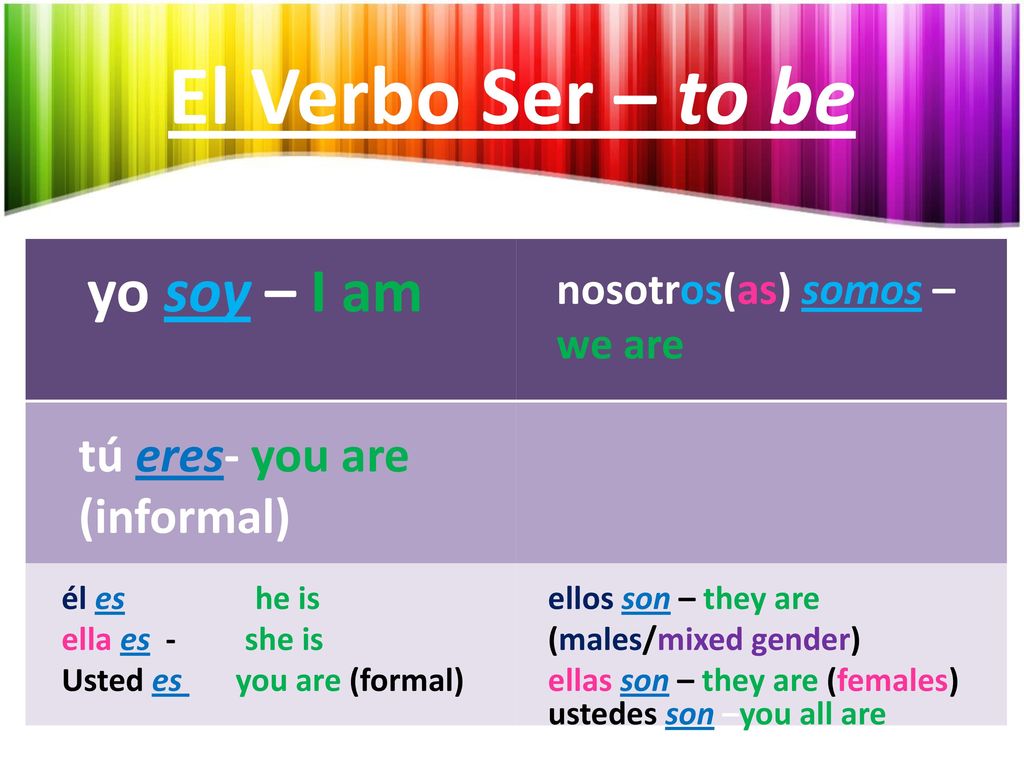 El Verbo Ser – to be

| yo soy – I am | nosotros(as) somos – we are |
|---|---|
| tú eres- you are (informal) | |
| él es he is<br>ella es - she is<br>Usted es you are (formal) | ellos son – they are (males/mixed gender)<br>ellas son – they are (females)<br>ustedes son – you all are |